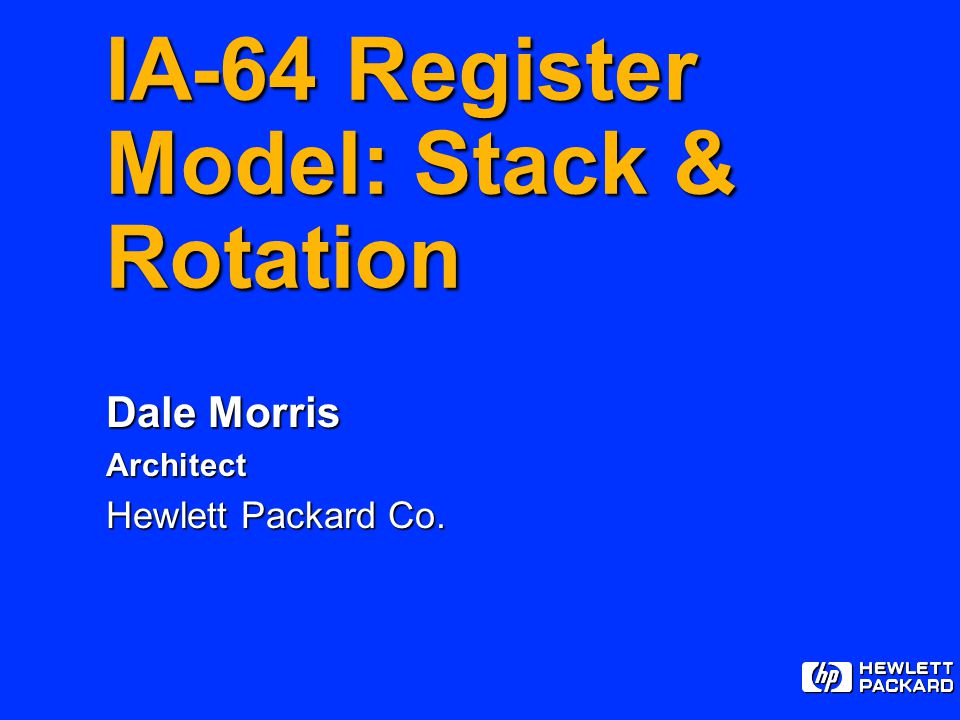 IA-64 Register Model: Stack & Rotation

Dale Morris

Architect

Hewlett Packard Co.

hp HEWLETT PACKARD